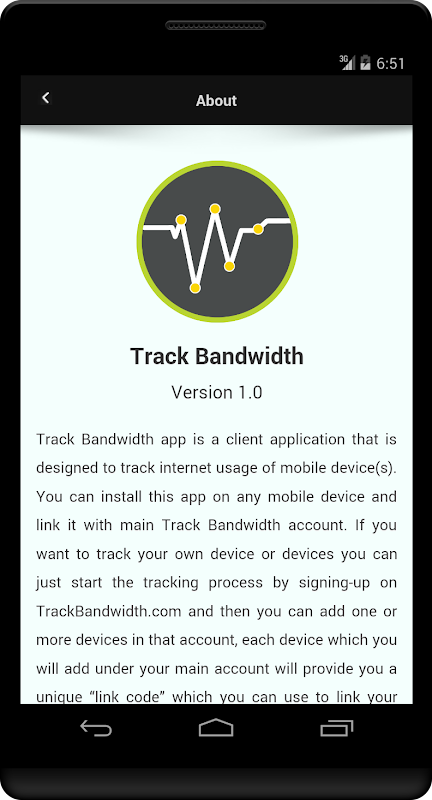 3G 6:51

About

Track Bandwidth

Version 1.0

Track Bandwidth app is a client application that is designed to track internet usage of mobile device(s). You can install this app on any mobile device and link it with main Track Bandwidth account. If you want to track your own device or devices you can just start the tracking process by signing-up on TrackBandwidth.com and then you can add one or more devices in that account, each device which you will add under your main account will provide you a unique “link code” which you can use to link your